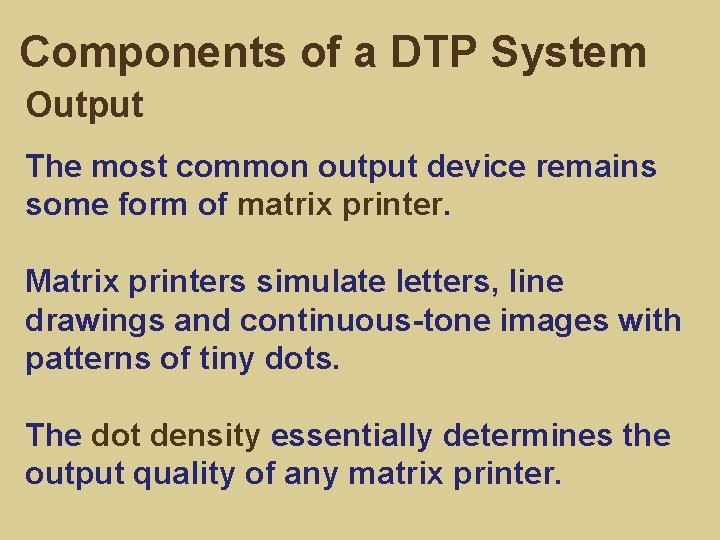 Components of a DTP System

Output

The most common output device remains some form of matrix printer.

Matrix printers simulate letters, line drawings and continuous-tone images with patterns of tiny dots.

The dot density essentially determines the output quality of any matrix printer.